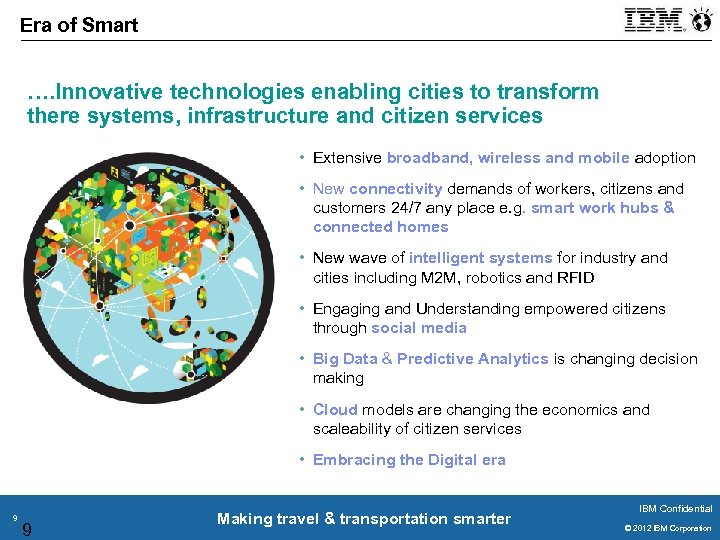 Era of Smart

IBM

….Innovative technologies enabling cities to transform there systems, infrastructure and citizen services

• Extensive broadband, wireless and mobile adoption

• New connectivity demands of workers, citizens and customers 24/7 any place e.g. smart work hubs & connected homes

• New wave of intelligent systems for industry and cities including M2M, robotics and RFID

• Engaging and Understanding empowered citizens through social media

• Big Data & Predictive Analytics is changing decision making

• Cloud models are changing the economics and scaleability of citizen services

• Embracing the Digital era

9
9

Making travel & transportation smarter

IBM Confidential

© 2012 IBM Corporation